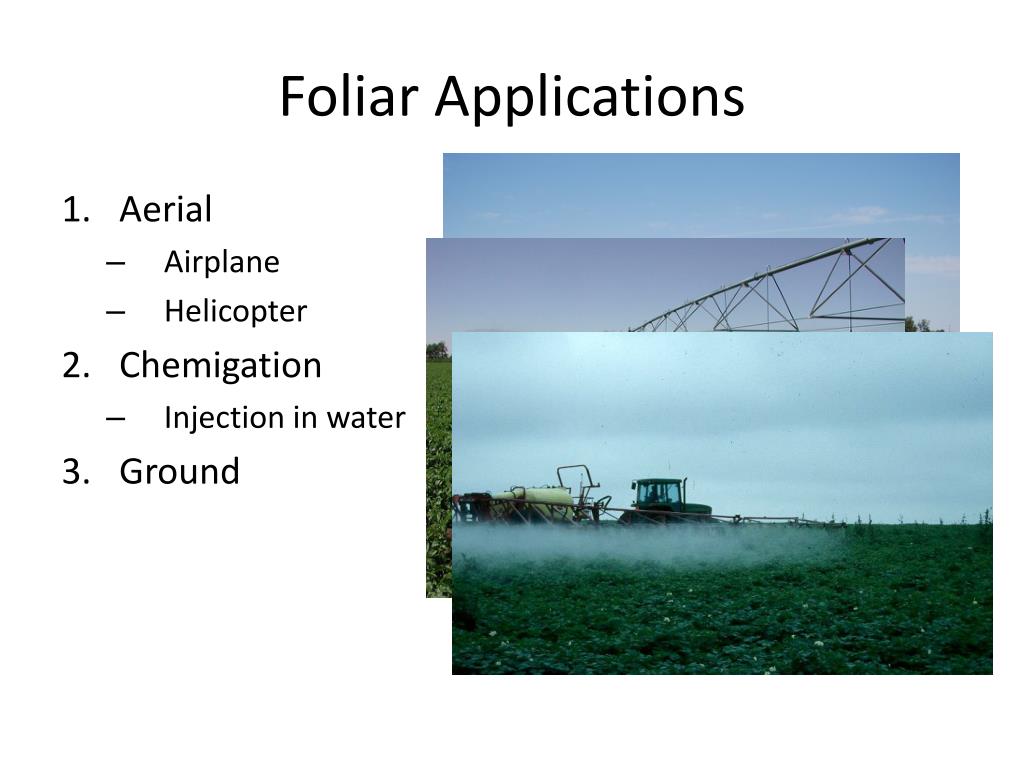 Foliar Applications

1. Aerial
– Airplane
– Helicopter
2. Chemigation
– Injection in water
3. Ground